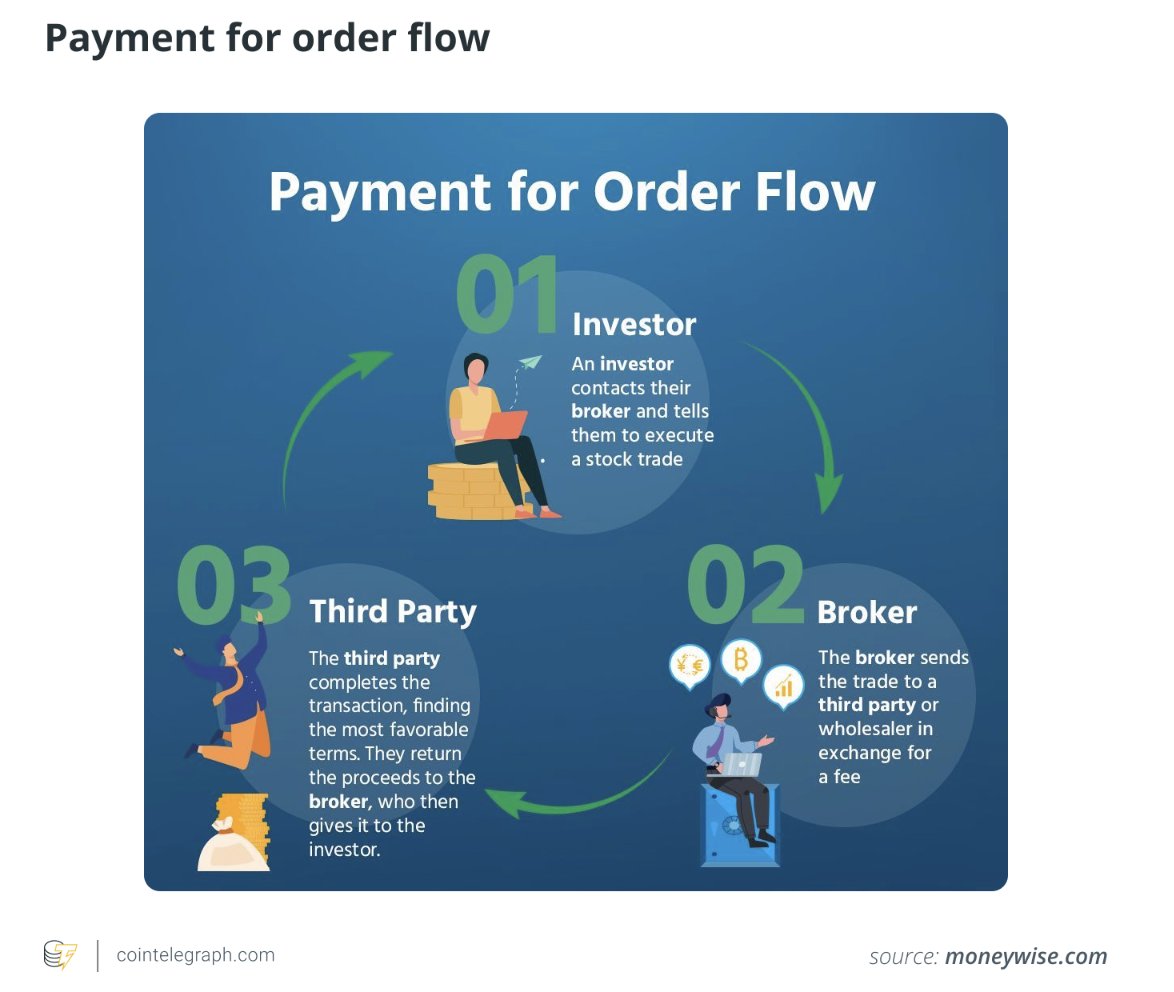 Payment for order flow

Payment for Order Flow

01 Investor

An investor contacts their broker and tells them to execute a stock trade

02 Broker

The broker sends the trade to a third party or wholesaler in exchange for a fee

03 Third Party

The third party completes the transaction, finding the most favorable terms. They return the proceeds to the broker, who then gives it to the investor.

cointelegraph.com

source: moneywise.com